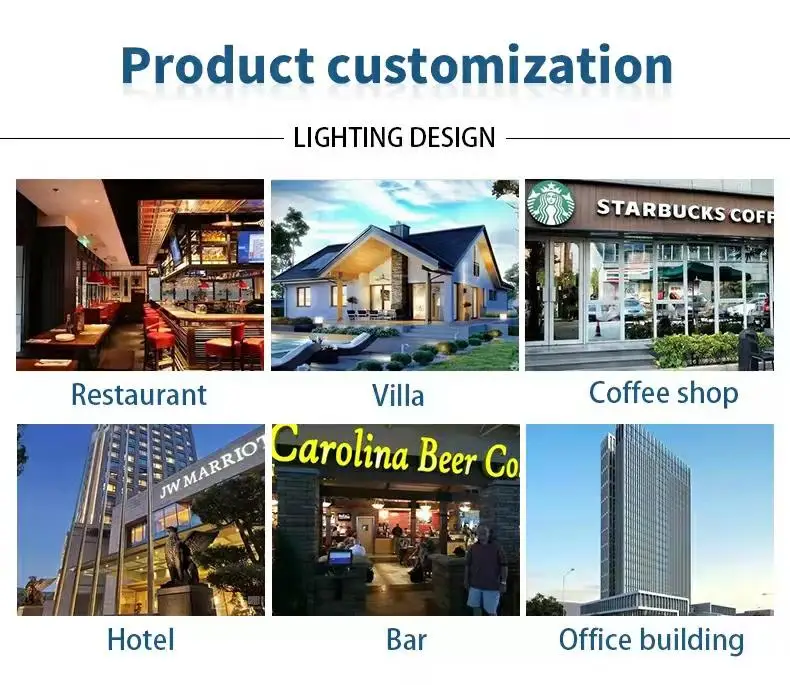 Product customization

LIGHTING DESIGN

STARBUCKS COFF

Restaurant

Villa

Coffee shop

JW MARRIOT

Carolina Beer Co

Hotel

Bar

Office building